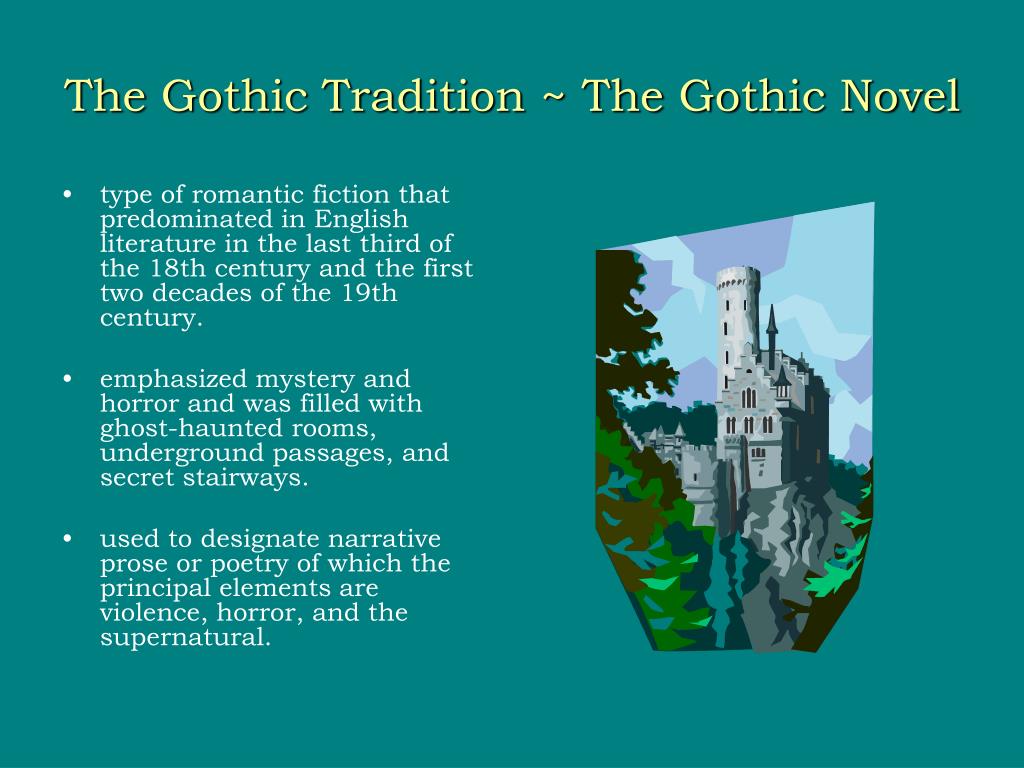 The Gothic Tradition ~ The Gothic Novel

• type of romantic fiction that predominated in English literature in the last third of the 18th century and the first two decades of the 19th century.

• emphasized mystery and horror and was filled with ghost-haunted rooms, underground passages, and secret stairways.

• used to designate narrative prose or poetry of which the principal elements are violence, horror, and the supernatural.